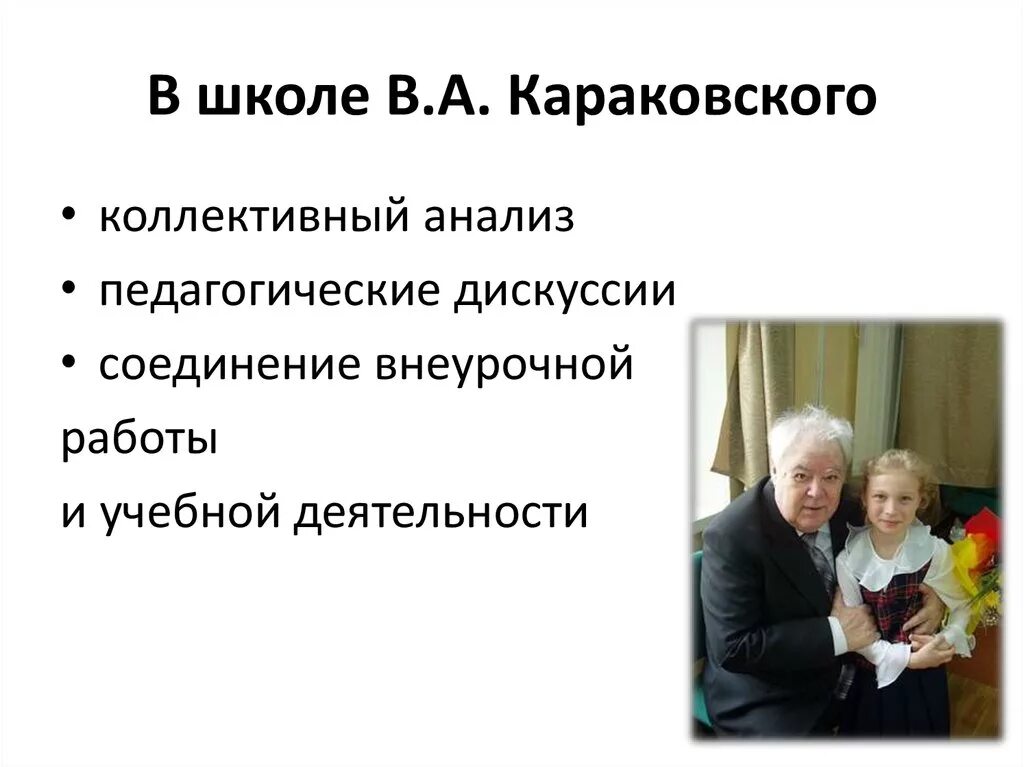 В школе В.А. Караковского

• коллективный анализ
• педагогические дискуссии
• соединение внеурочной
работы
и учебной деятельности